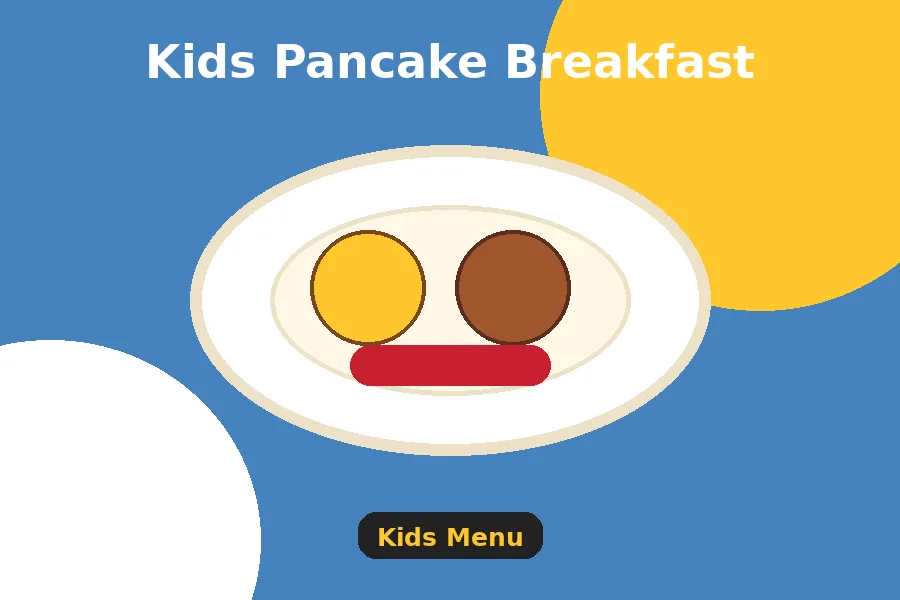 Kids Pancake Breakfast

Kids Menu